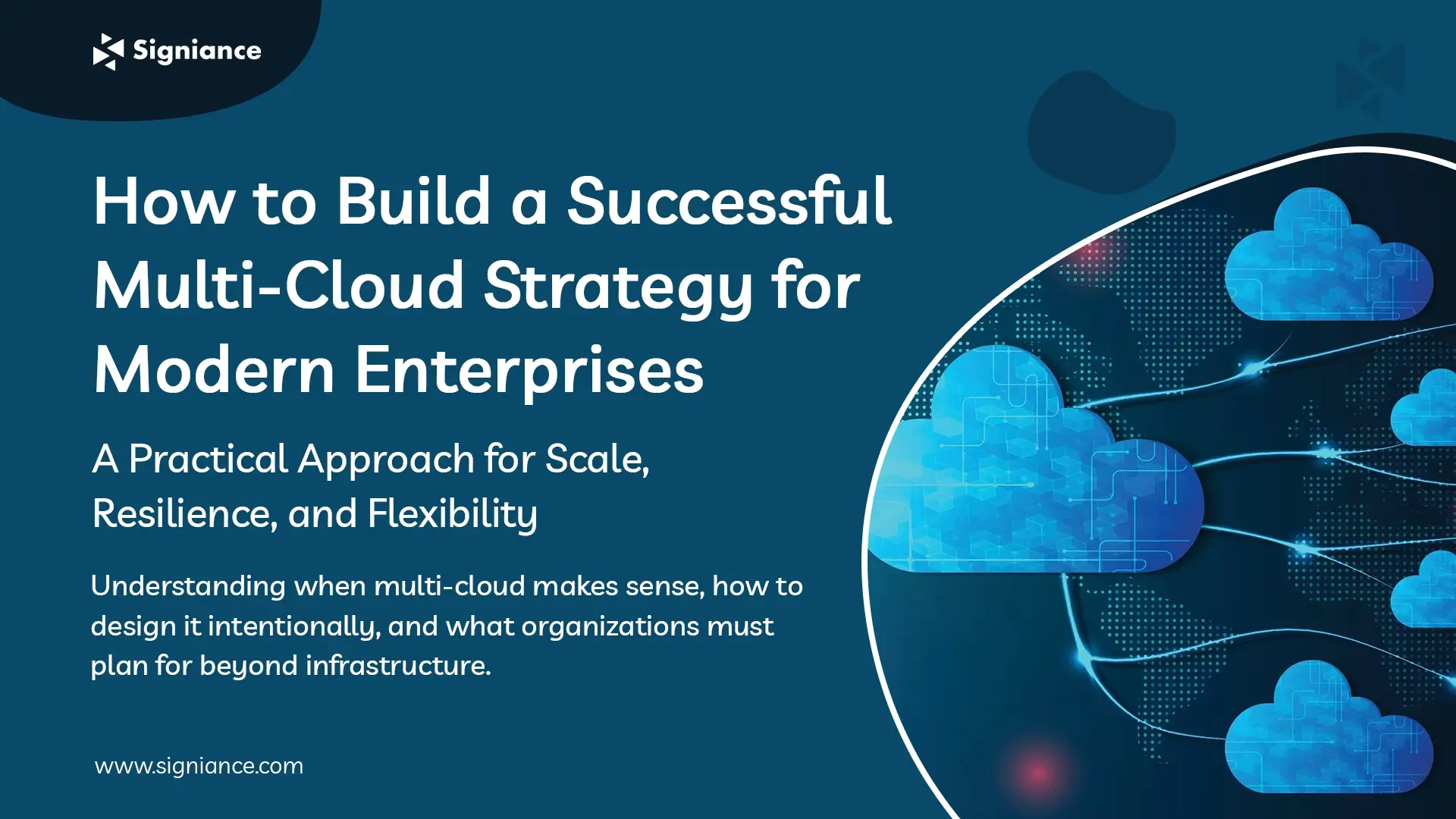 Signiance

How to Build a Successful Multi-Cloud Strategy for Modern Enterprises

A Practical Approach for Scale, Resilience, and Flexibility

Understanding when multi-cloud makes sense, how to design it intentionally, and what organizations must plan for beyond infrastructure.

www.signiance.com